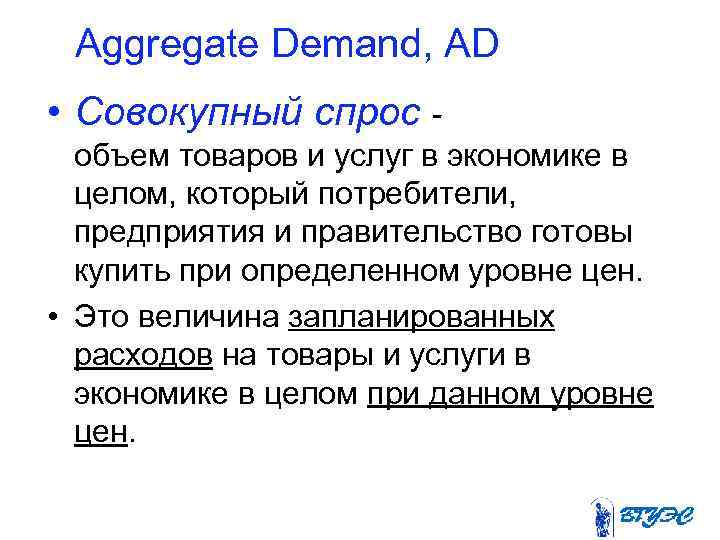 Aggregate Demand, AD

• Совокупный спрос - объем товаров и услуг в экономике в целом, который потребители, предприятия и правительство готовы купить при определенном уровне цен.

• Это величина запланированных расходов на товары и услуги в экономике в целом при данном уровне цен.

ВГУЭС